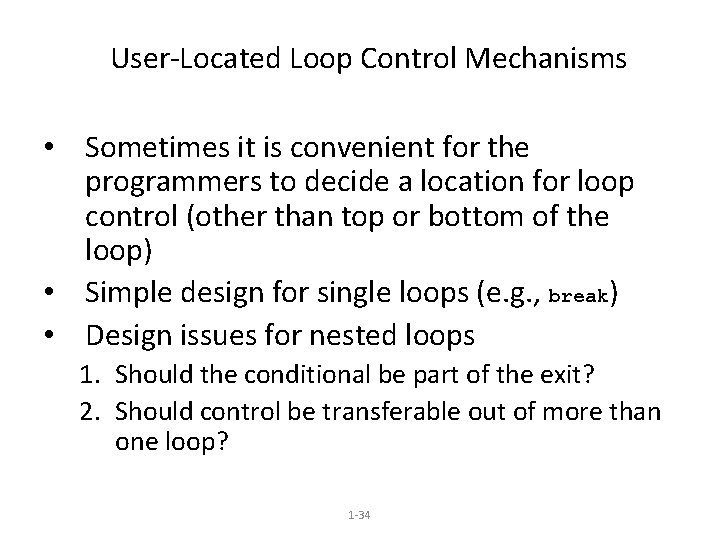 User-Located Loop Control Mechanisms

• Sometimes it is convenient for the programmers to decide a location for loop control (other than top or bottom of the loop)
• Simple design for single loops (e.g., break)
• Design issues for nested loops
1. Should the conditional be part of the exit?
2. Should control be transferable out of more than one loop?

1-34